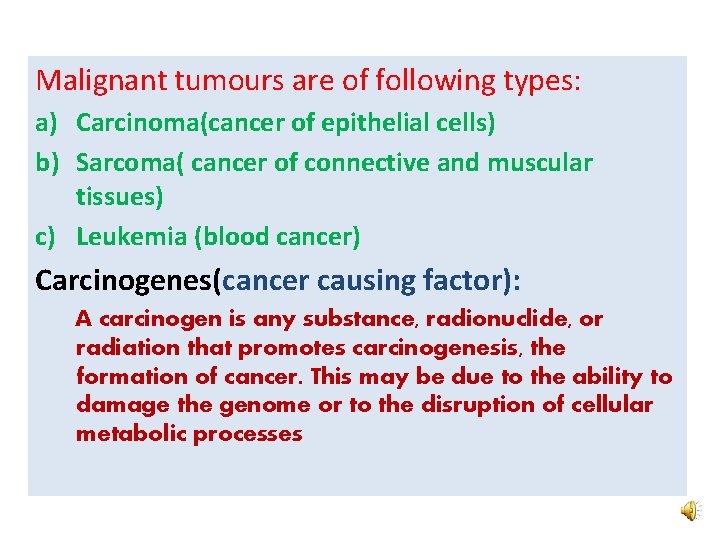 Malignant tumours are of following types:

a) Carcinoma(cancer of epithelial cells)

b) Sarcoma( cancer of connective and muscular tissues)

c) Leukemia (blood cancer)

Carcinogenes(cancer causing factor):

A carcinogen is any substance, radionuclide, or radiation that promotes carcinogenesis, the formation of cancer. This may be due to the ability to damage the genome or to the disruption of cellular metabolic processes